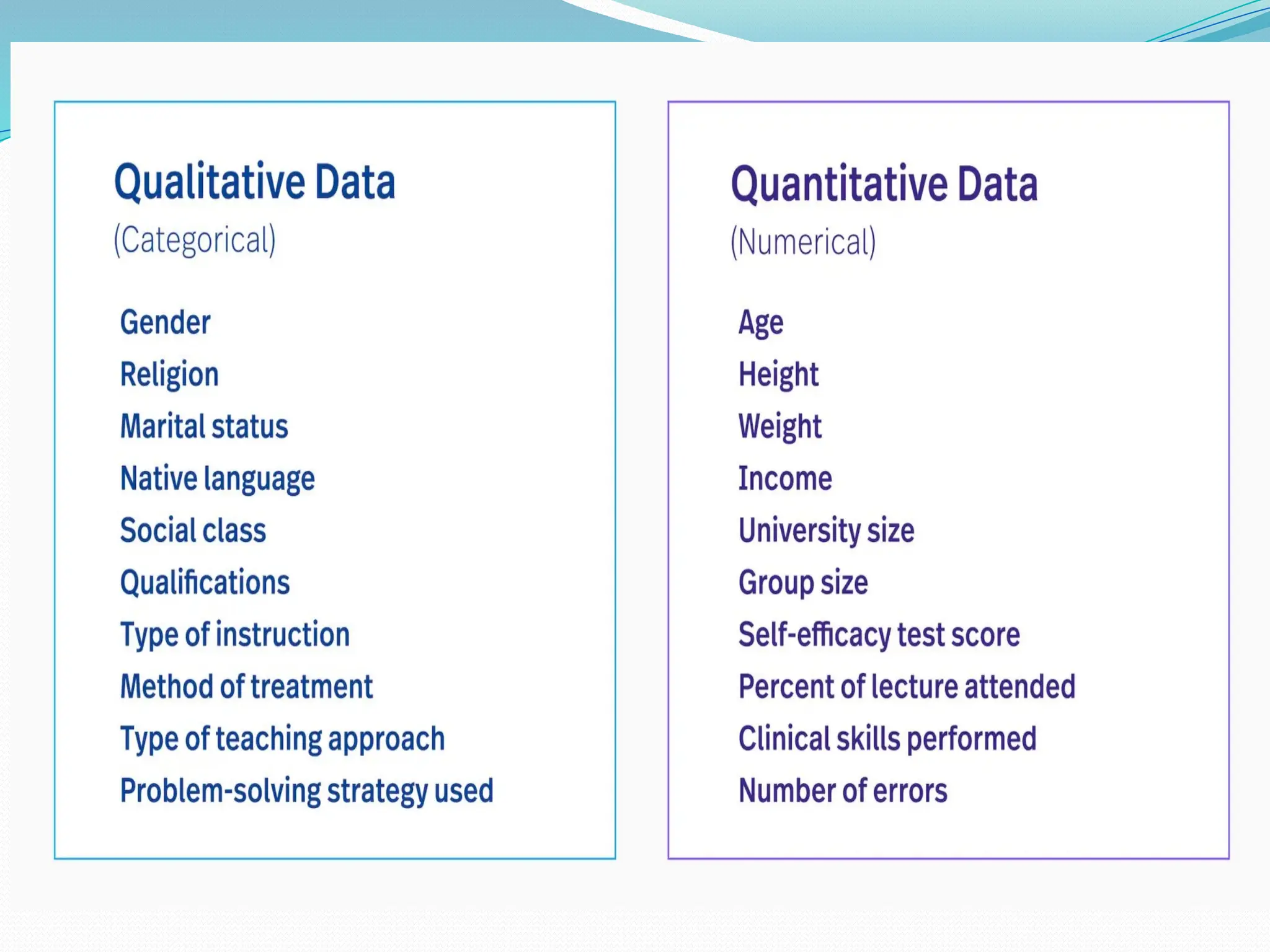 Qualitative Data
(Categorical)

Gender
Religion
Marital status
Native language
Social class
Qualifications
Type of instruction
Method of treatment
Type of teaching approach
Problem-solving strategy used

Quantitative Data
(Numerical)

Age
Height
Weight
Income
University size
Group size
Self-efficacy test score
Percent of lecture attended
Clinical skills performed
Number of errors